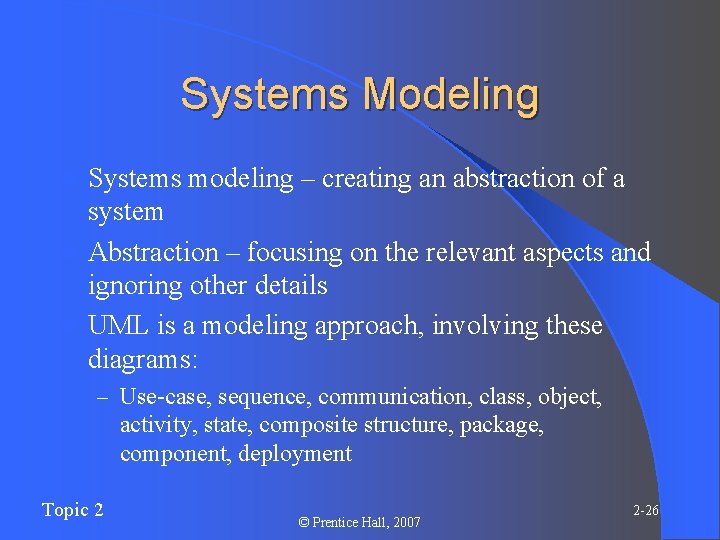 Systems Modeling

Systems modeling – creating an abstraction of a system

Abstraction – focusing on the relevant aspects and ignoring other details

UML is a modeling approach, involving these diagrams:

– Use-case, sequence, communication, class, object, activity, state, composite structure, package, component, deployment

Topic 2

© Prentice Hall, 2007

2-26